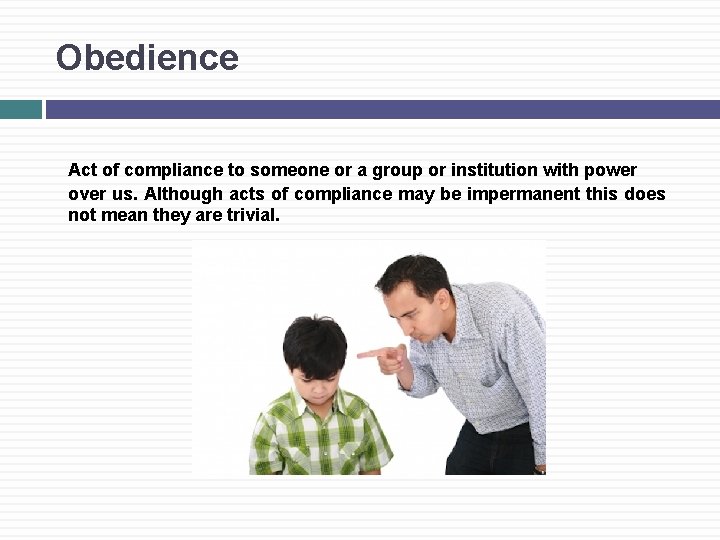 Obedience

Act of compliance to someone or a group or institution with power over us. Although acts of compliance may be impermanent this does not mean they are trivial.